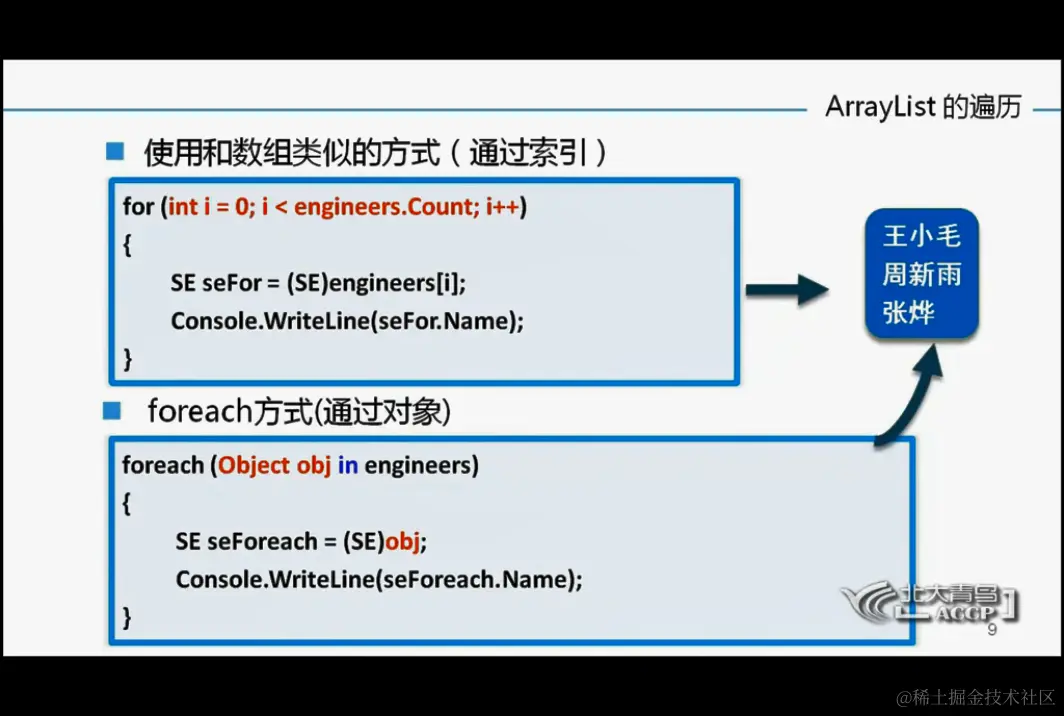 ArrayList 的遍历

使用和数组类似的方式（通过索引）

for (int i = 0; i < engineers.Count; i++)
{
SE seFor = (SE)engineers[i];
Console.WriteLine(seFor.Name);
}

王小毛
周新雨
张烨

foreach方式(通过对象)

foreach (Object obj in engineers)
{
SE seForeach = (SE)obj;
Console.WriteLine(seForeach.Name);
}

北大青鸟 ACCP

9

@稀土掘金技术社区